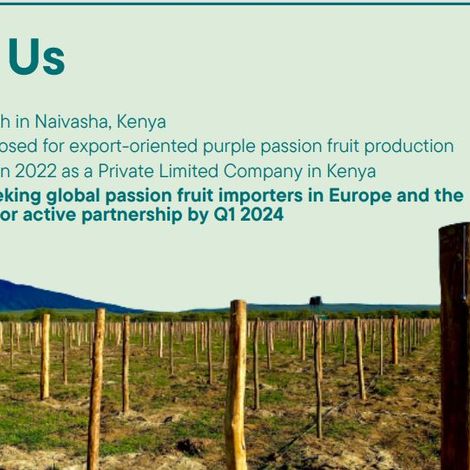 Us

h in Naivasha, Kenya
osed for export-oriented purple passion fruit production
n 2022 as a Private Limited Company in Kenya
eking global passion fruit importers in Europe and the or active partnership by Q1 2024